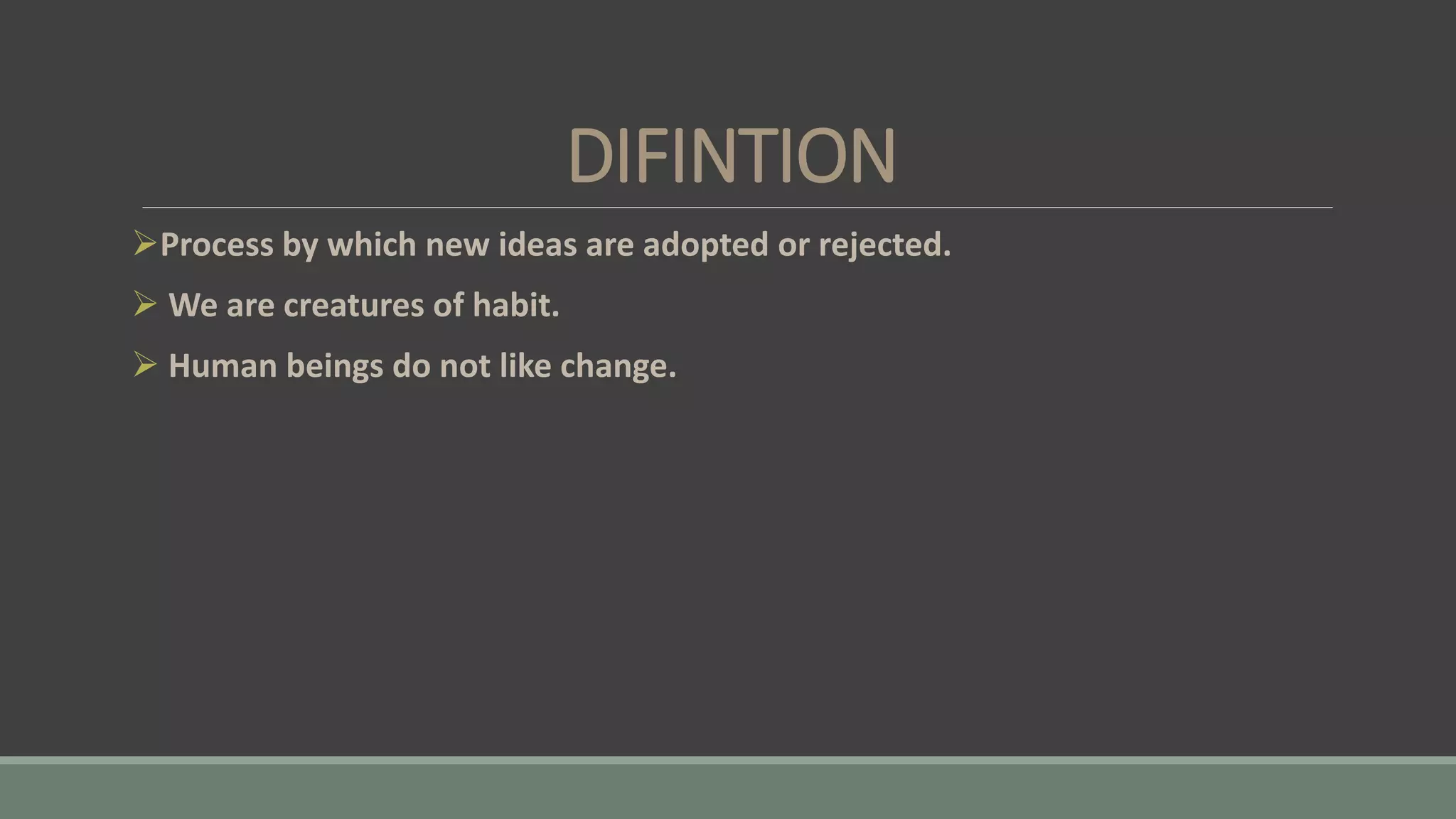 DIFINTION

➢Process by which new ideas are adopted or rejected.

➢ We are creatures of habit.

➢ Human beings do not like change.